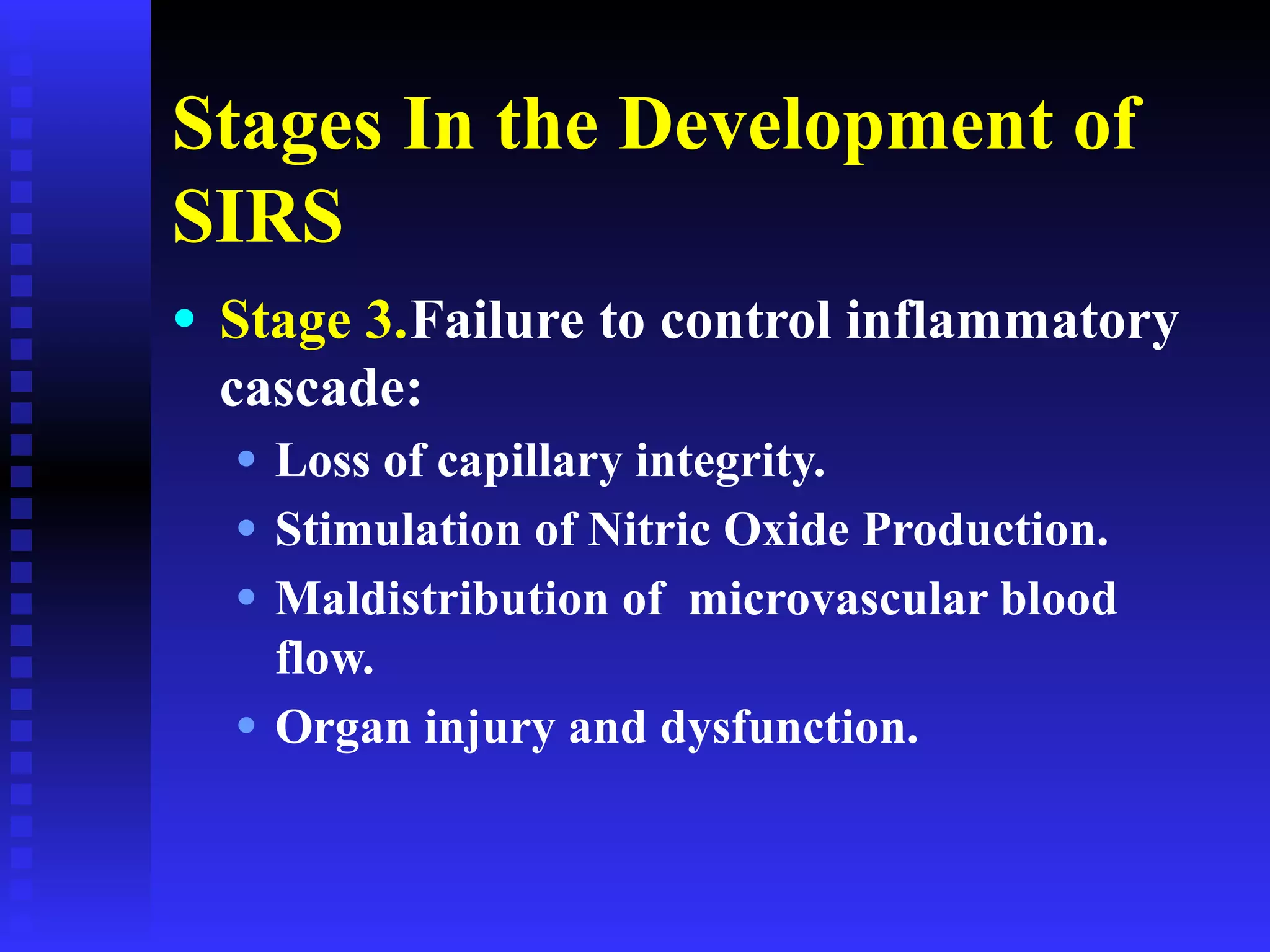 Stages In the Development of SIRS

• Stage 3.Failure to control inflammatory cascade:
  • Loss of capillary integrity.
  • Stimulation of Nitric Oxide Production.
  • Maldistribution of microvascular blood flow.
  • Organ injury and dysfunction.